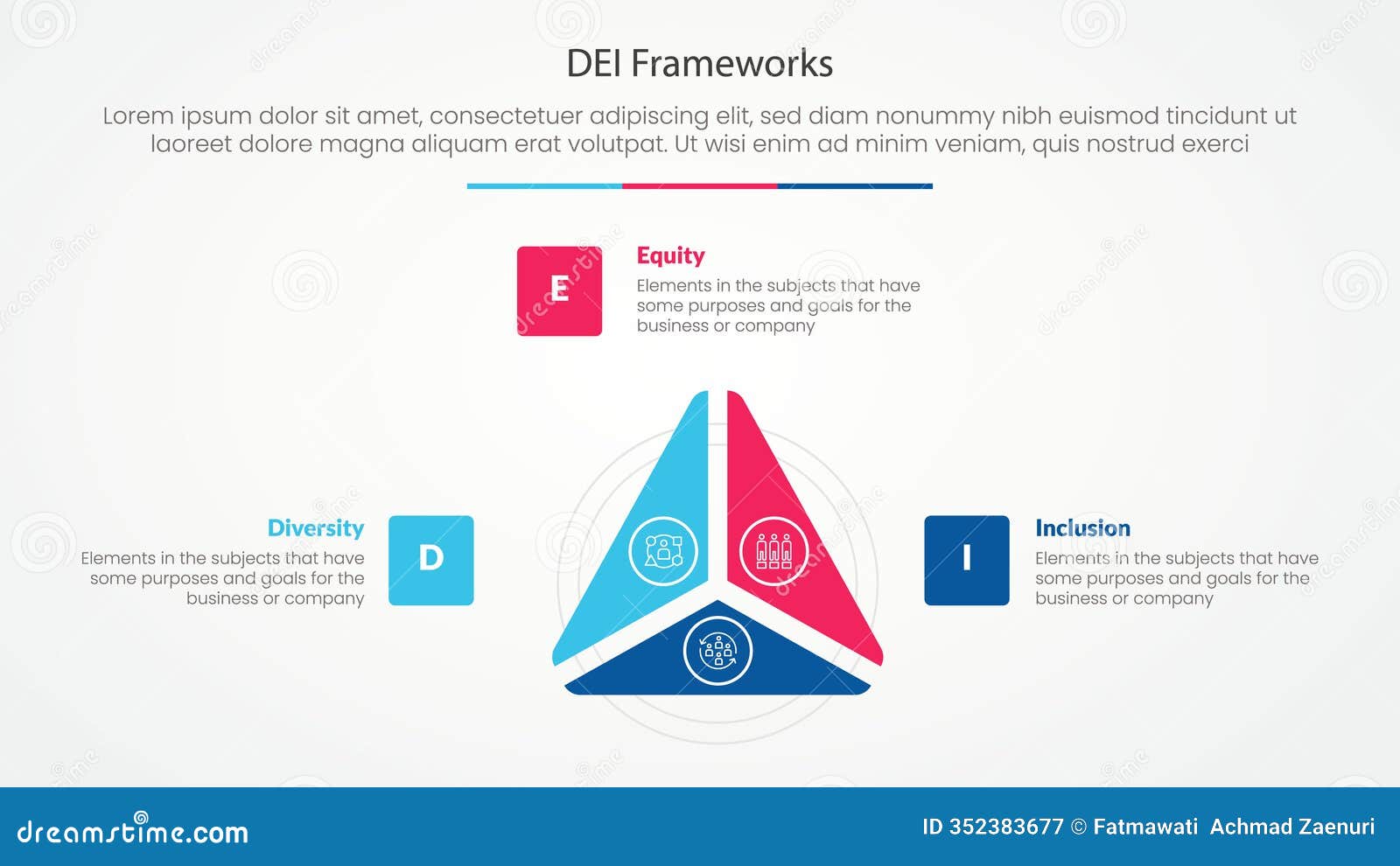 DEI Frameworks

Lorem ipsum dolor sit amet, consectetuer adipiscing elit, sed diam nonummy nibh euismod tincidunt ut laoreet dolore magna aliquam erat volutpat. Ut wisi enim ad minim veniam, quis nostrud exerci

E

Equity

Elements in the subjects that have some purposes and goals for the business or company

Diversity

Elements in the subjects that have some purposes and goals for the business or company

D

I

Inclusion

Elements in the subjects that have some purposes and goals for the business or company

dreamstime.com

ID 352383677 © Fatmawati Achmad Zaenuri